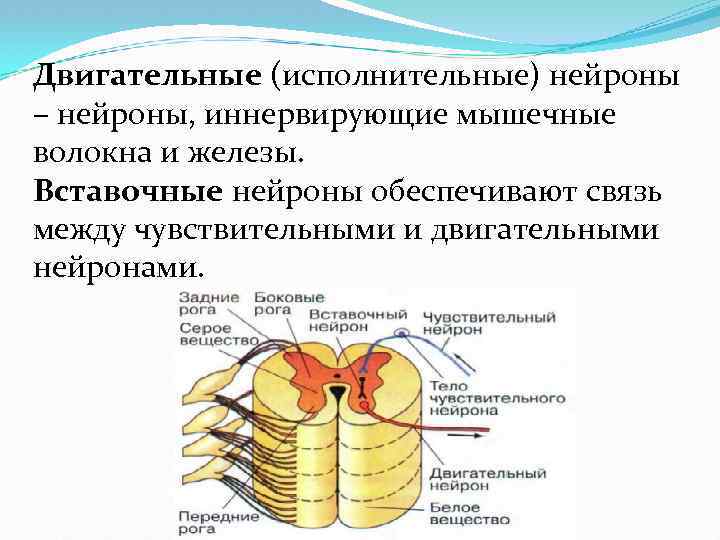 Двигательные (исполнительные) нейроны – нейроны, иннервирующие мышечные волокна и железы.
Вставочные нейроны обеспечивают связь между чувствительными и двигательными нейронами.

Задние рога
Боковые рога
Серое вещество
Вставочный нейрон
Чувствительный нейрон
Тело чувствительного нейрона
Двигательный нейрон
Белое вещество
Передние рога